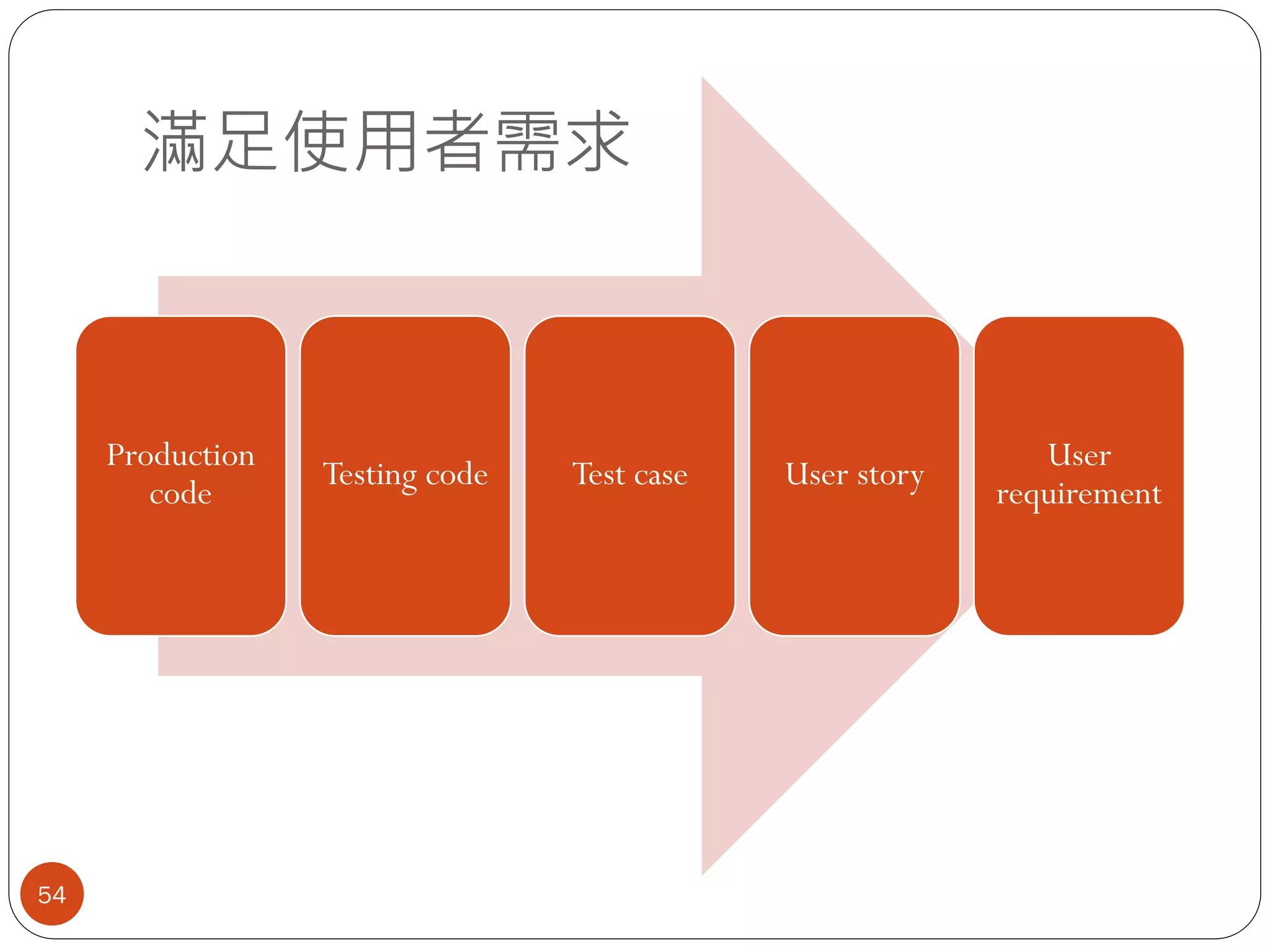 滿足使用者需求

Production code

Testing code

Test case

User story

User requirement

54